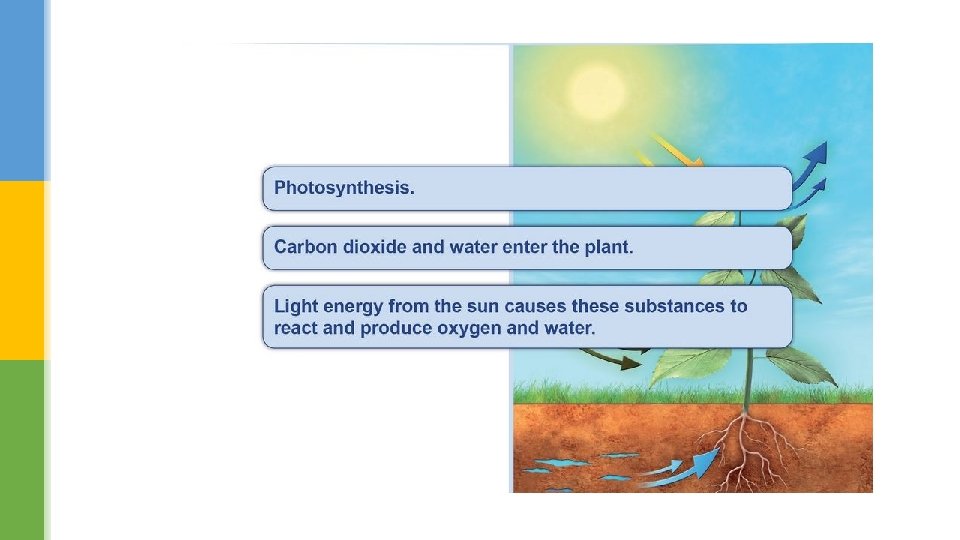 Photosynthesis.

Carbon dioxide and water enter the plant.

Light energy from the sun causes these substances to react and produce oxygen and water.